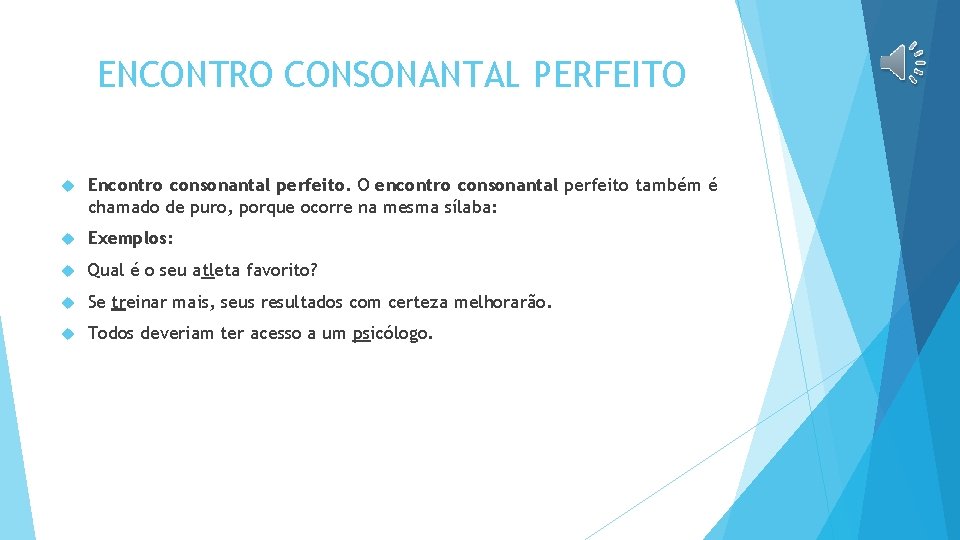 ENCONTRO CONSONANTAL PERFEITO

Encontro consonantal perfeito. O encontro consonantal perfeito também é chamado de puro, porque ocorre na mesma sílaba:

Exemplos:

Qual é o seu atleta favorito?

Se treinar mais, seus resultados com certeza melhorarão.

Todos deveriam ter acesso a um psicólogo.